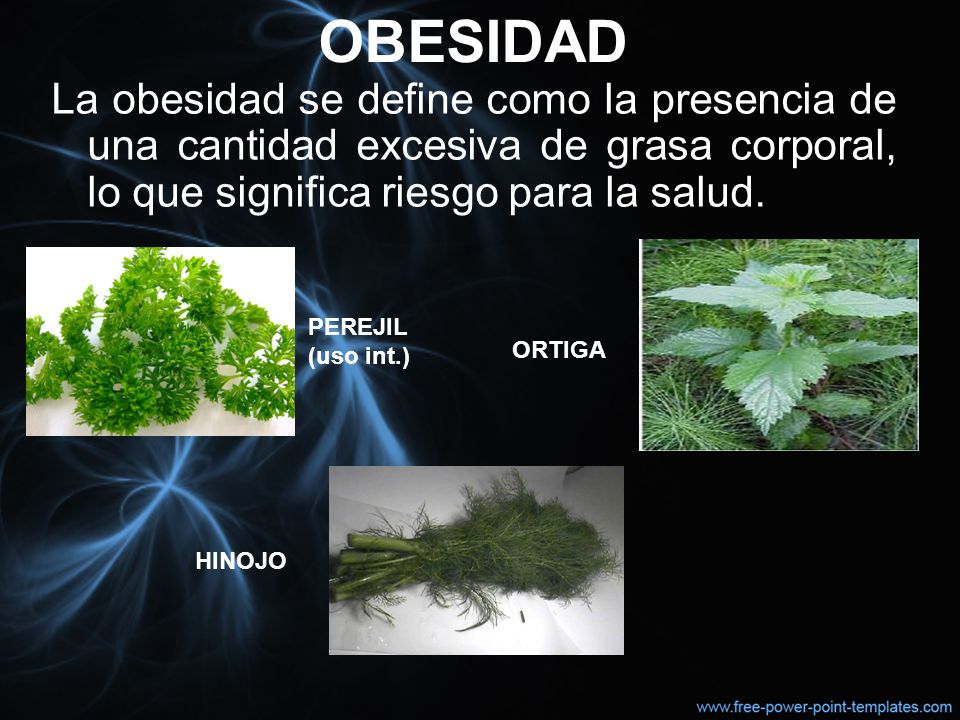 OBESIDAD

La obesidad se define como la presencia de una cantidad excesiva de grasa corporal, lo que significa riesgo para la salud.

PEREJIL (uso int.)

ORTIGA

HINOJO

www.free-power-point-templates.com